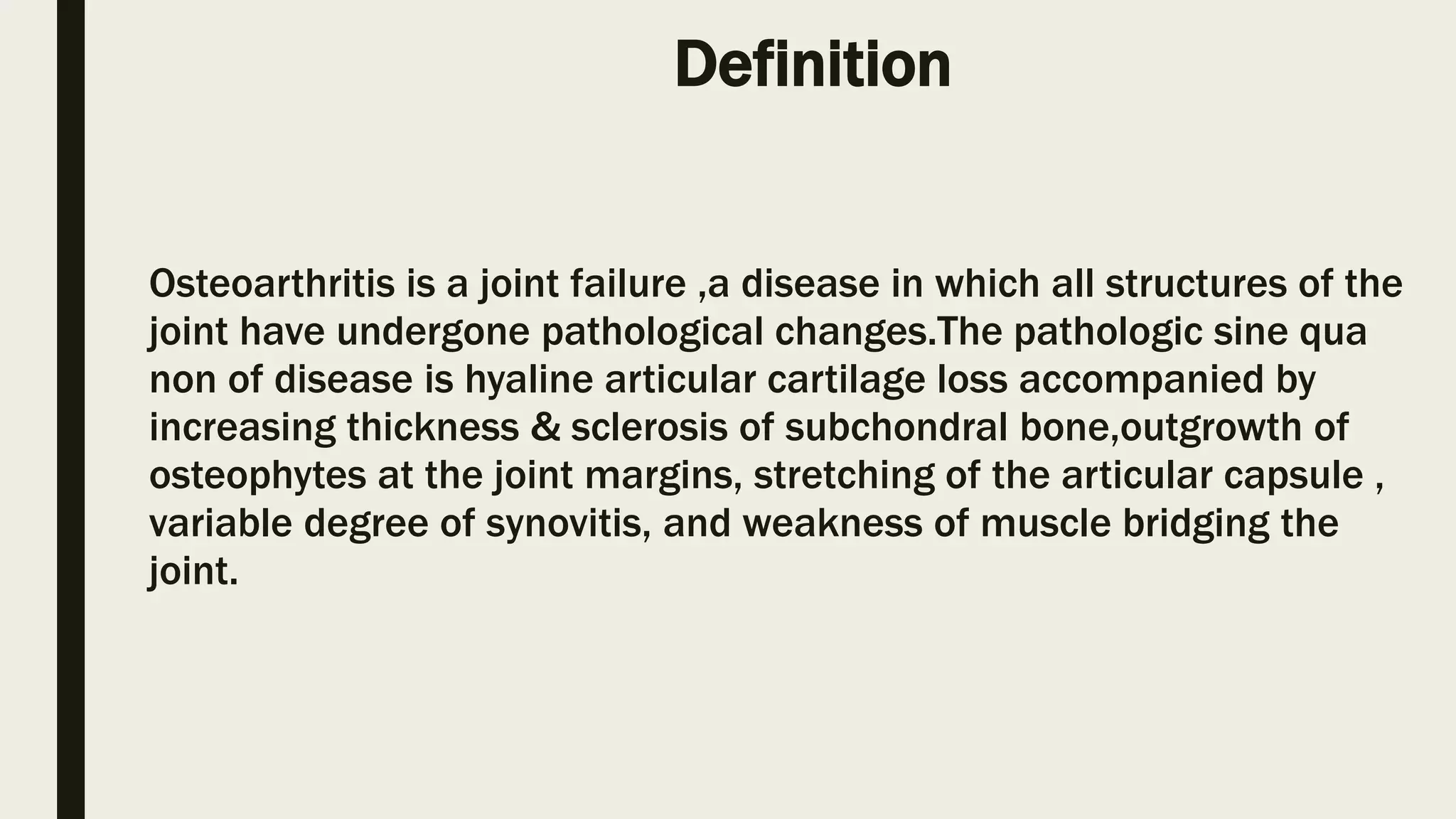 Definition

Osteoarthritis is a joint failure ,a disease in which all structures of the joint have undergone pathological changes.The pathologic sine qua non of disease is hyaline articular cartilage loss accompanied by increasing thickness & sclerosis of subchondral bone,outgrowth of osteophytes at the joint margins, stretching of the articular capsule , variable degree of synovitis, and weakness of muscle bridging the joint.